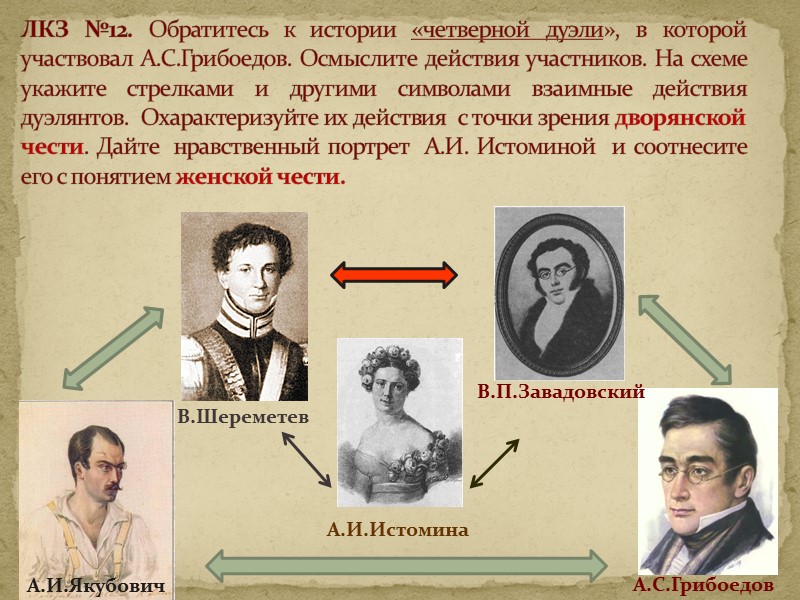 ЛКЗ №12. Обратитесь к истории «четверной дуэли», в которой участвовал А.С.Грибоедов. Осмыслите действия участников. На схеме укажите стрелками и другими символами взаимные действия дуэлянтов. Охарактеризуйте их действия с точки зрения дворянской чести. Дайте нравственный портрет А.И. Истоминой и соотнесите его с понятием женской чести.

В.Шереметев

В.П.Завадовский

А.И.Истомина

А.И.Якубович

А.С.Грибоедов